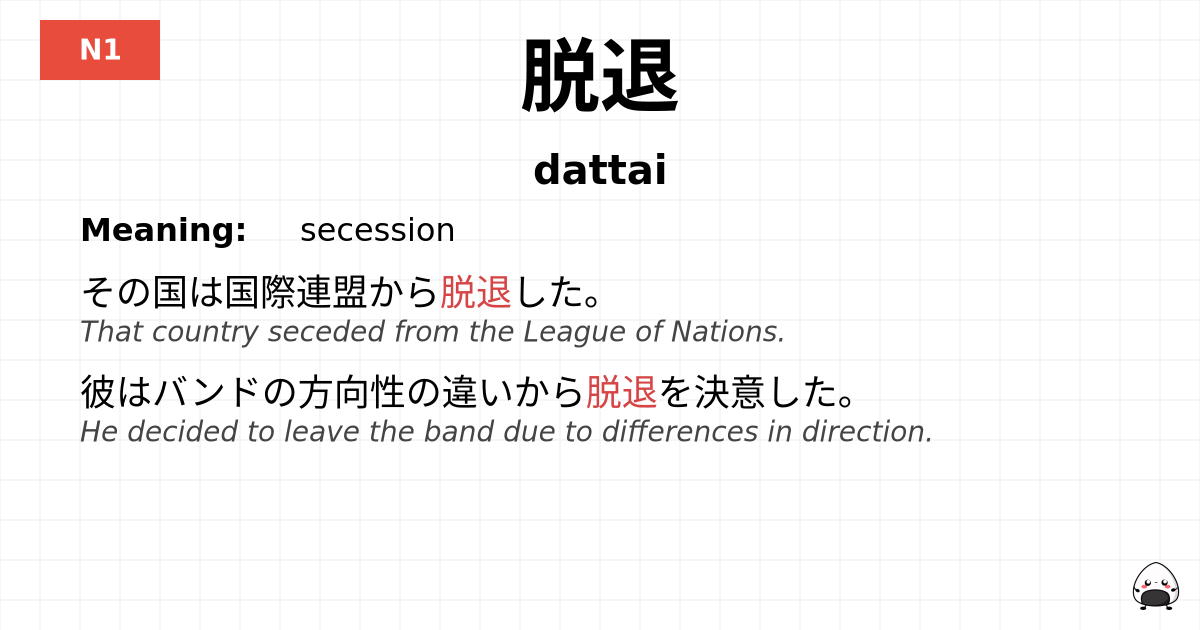 N1

脱退

dattai

Meaning: secession

その国は国際連盟から脱退した。
That country seceded from the League of Nations.

彼はバンドの方向性の違いから脱退を決意した。
He decided to leave the band due to differences in direction.